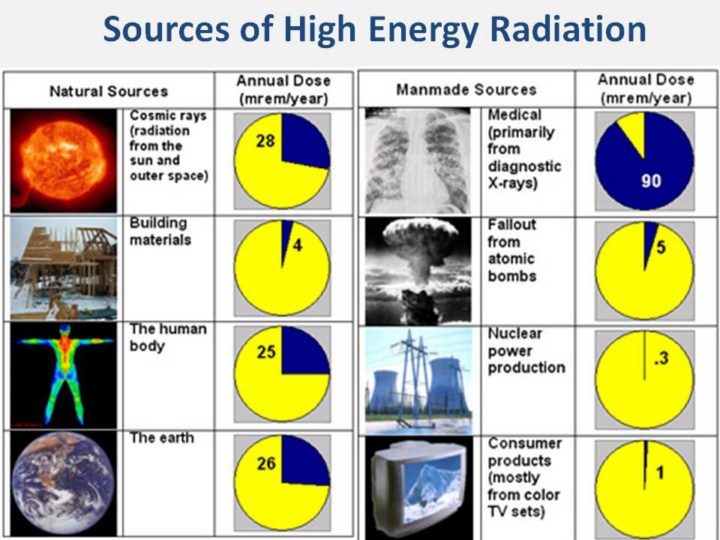 Sources of High Energy Radiation

| Natural Sources | | Annual Dose (mrem/year) |
|---|---|---|
| | Cosmic rays (radiation from the sun and outer space) | 28 |
| | Building materials | 4 |
| | The human body | 25 |
| | The earth | 26 |

| Manmade Sources | | Annual Dose (mrem/year) |
|---|---|---|
| | Medical (primarily from diagnostic X-rays) | 90 |
| | Fallout from atomic bombs | 5 |
| | Nuclear power production | .3 |
| | Consumer products (mostly from color TV sets) | 1 |